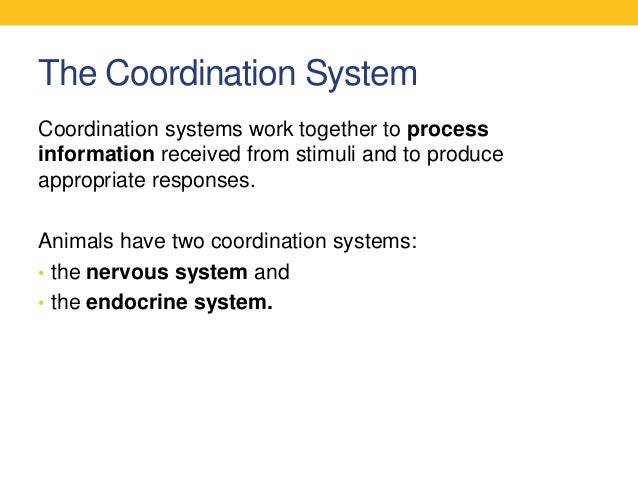 The Coordination System

Coordination systems work together to process information received from stimuli and to produce appropriate responses.

Animals have two coordination systems:
• the nervous system and
• the endocrine system.